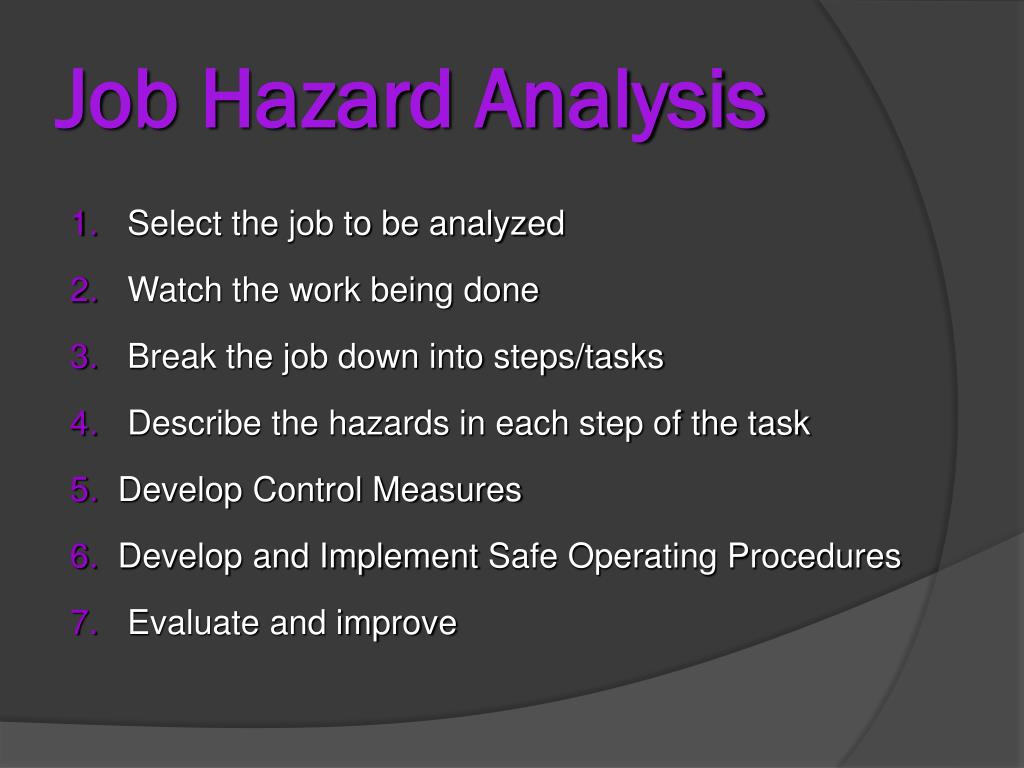 Job Hazard Analysis

1. Select the job to be analyzed
2. Watch the work being done
3. Break the job down into steps/tasks
4. Describe the hazards in each step of the task
5. Develop Control Measures
6. Develop and Implement Safe Operating Procedures
7. Evaluate and improve